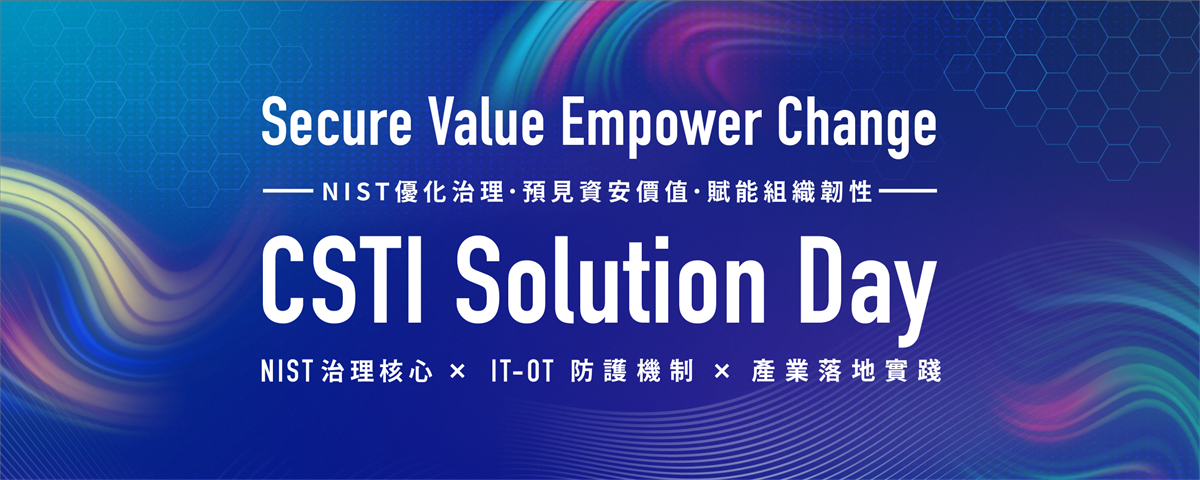 Secure Value Empower Change

NIST優化治理·預見資安價值·賦能組織韌性

CSTI Solution Day

NIST治理核心 × IT-OT 防護機制 × 產業落地實踐